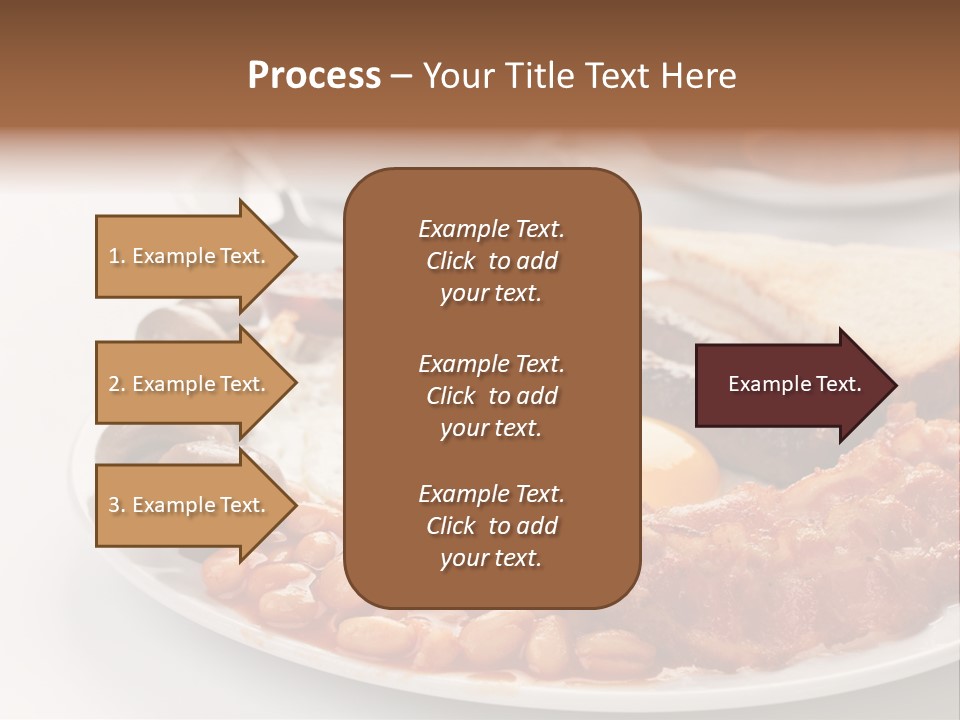 Process – Your Title Text Here

1. Example Text.

2. Example Text.

3. Example Text.

Example Text. Click to add your text.

Example Text. Click to add your text.

Example Text. Click to add your text.

Example Text.